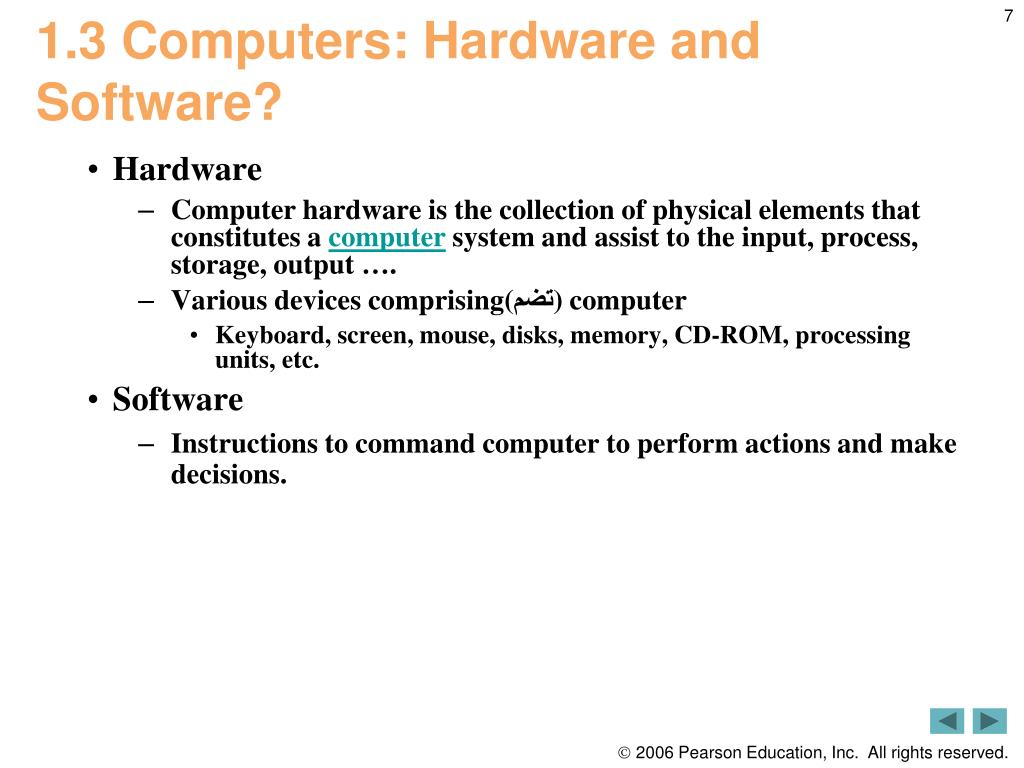 7

1.3 Computers: Hardware and Software?

• Hardware
– Computer hardware is the collection of physical elements that constitutes a computer system and assist to the input, process, storage, output ….
– Various devices comprising(تضم) computer
• Keyboard, screen, mouse, disks, memory, CD-ROM, processing units, etc.

• Software
– Instructions to command computer to perform actions and make decisions.

© 2006 Pearson Education, Inc. All rights reserved.